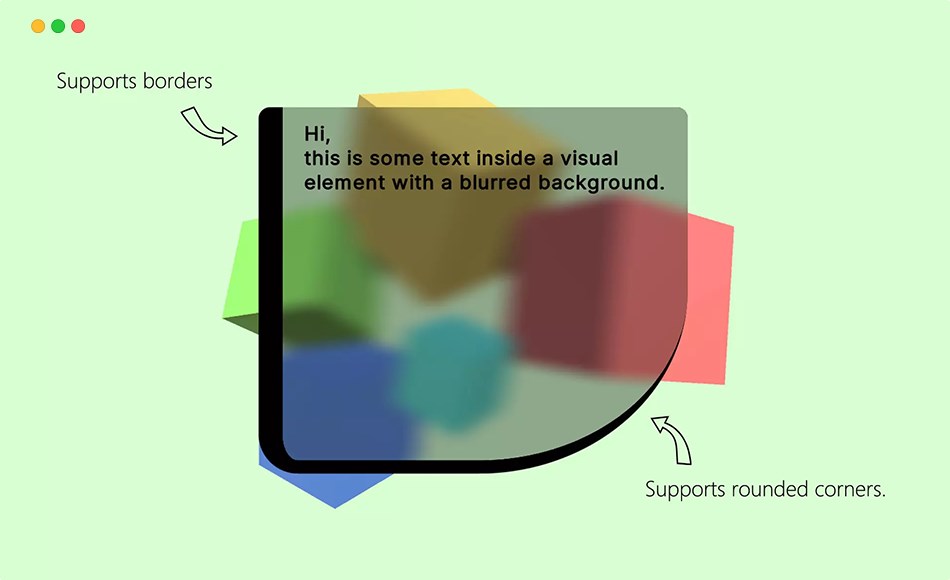 Supports borders

Hi,
this is some text inside a visual element with a blurred background.

Supports rounded corners.